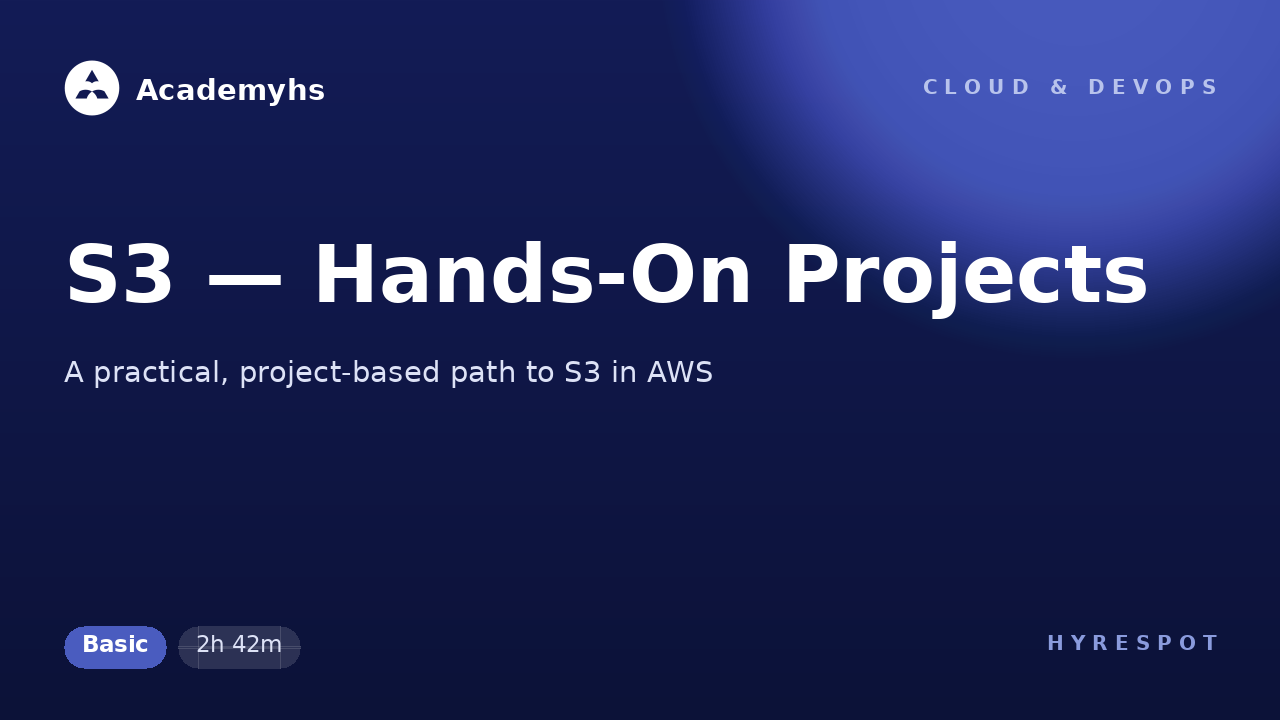 Academyhs

CLOUD & DEVOPS

S3 — Hands-On Projects

A practical, project-based path to S3 in AWS

Basic

2h 42m

HYRESPOT